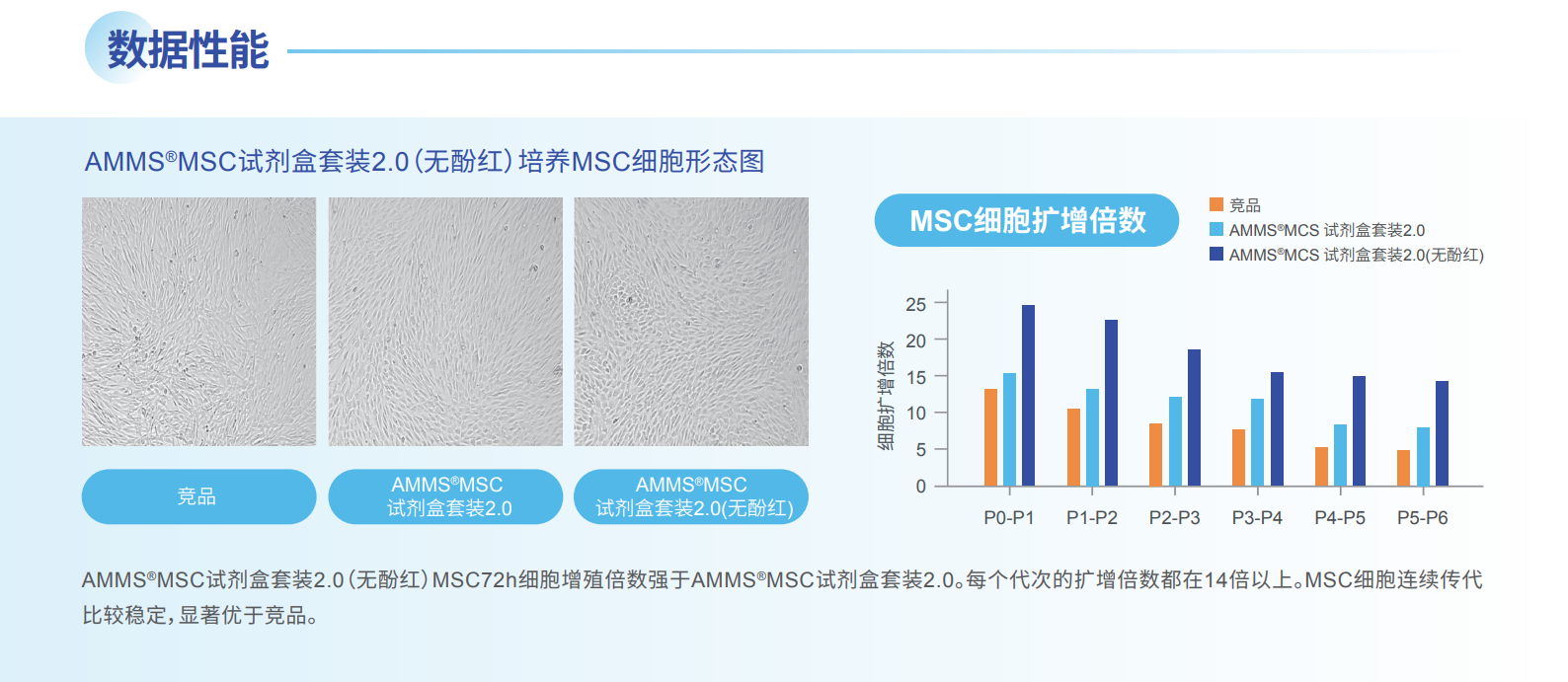 数据性能

AMMS®MSC试剂盒套装2.0（无酚红）培养MSC细胞形态图

竞品

AMMS®MSC 试剂盒套装2.0

AMMS®MSC 试剂盒套装2.0(无酚红)

MSC细胞扩增倍数

竞品
AMMS®MCS 试剂盒套装2.0
AMMS®MCS 试剂盒套装2.0(无酚红)

细胞扩增倍数

25
20
15
10
5
0

P0-P1 P1-P2 P2-P3 P3-P4 P4-P5 P5-P6

AMMS®MSC试剂盒套装2.0（无酚红）MSC72h细胞增殖倍数强于AMMS®MSC试剂盒套装2.0。每个代次的扩增倍数都在14倍以上。MSC细胞连续传代比较稳定，显著优于竞品。